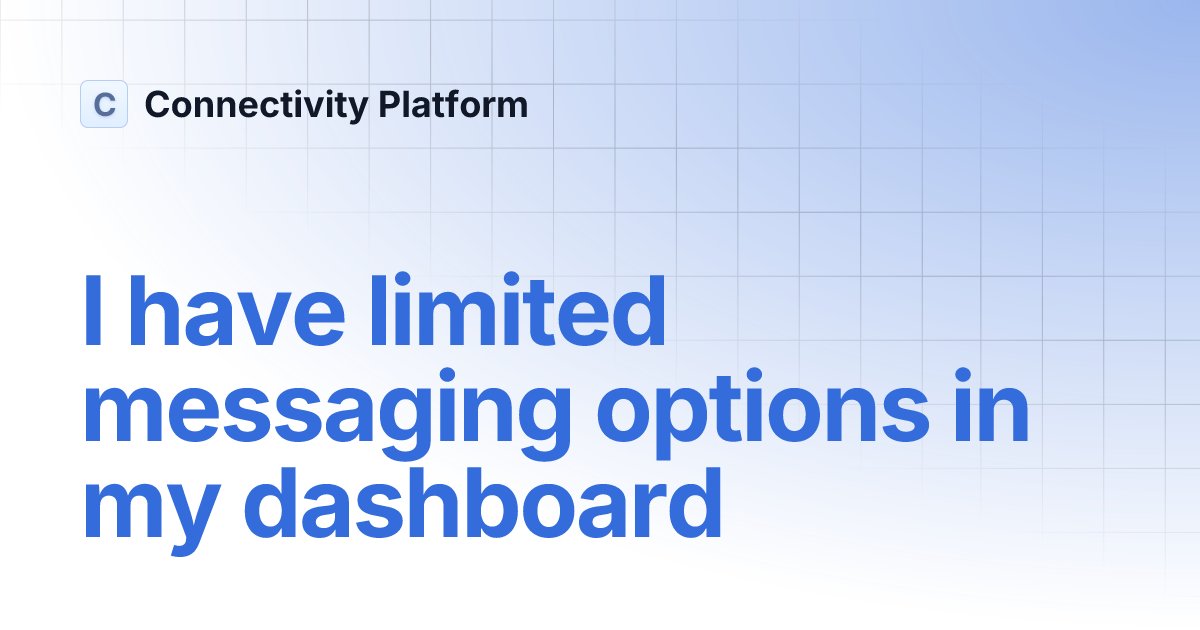 C Connectivity Platform

I have limited messaging options in my dashboard